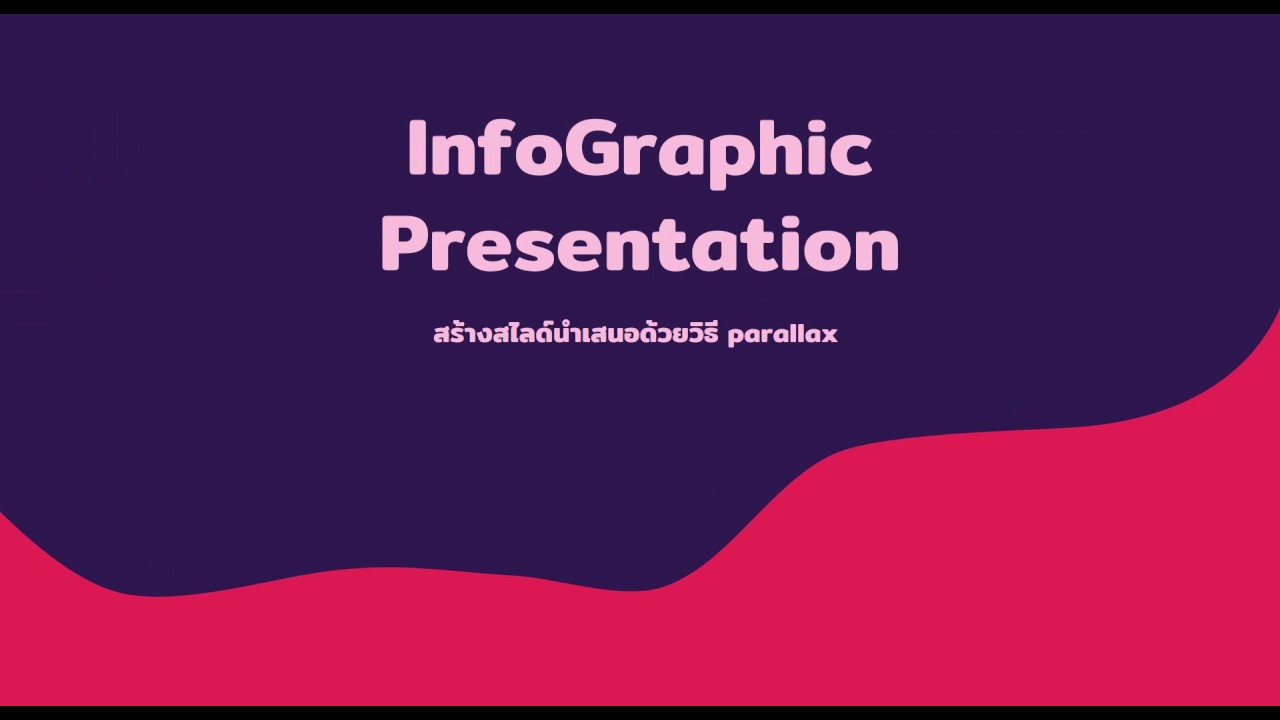 InfoGraphic Presentation

สร้างสไลด์นำเสนอด้วยวิธี parallax